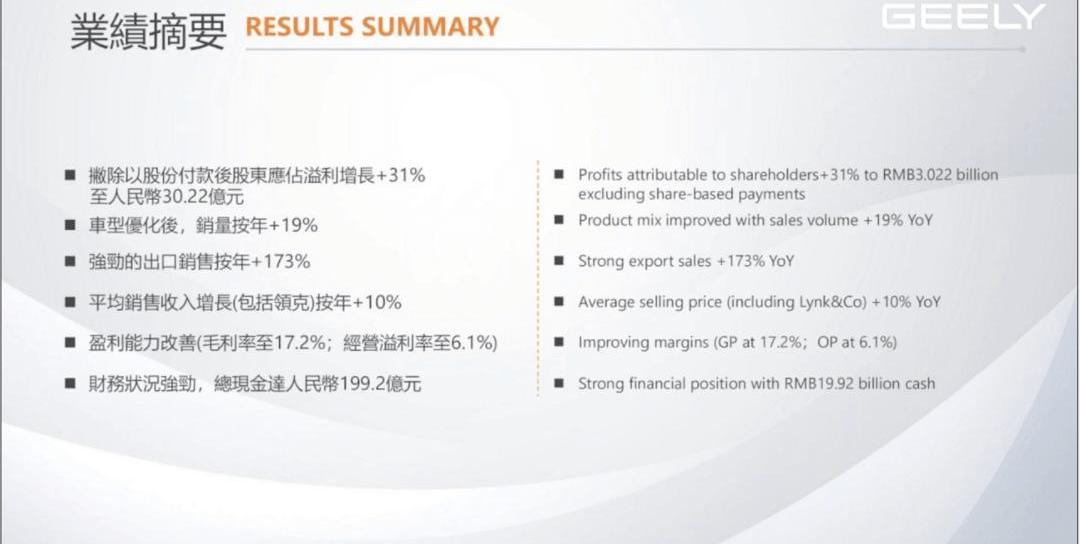 業績摘要 RESULTS SUMMARY

GEELY

■ 撇除以股份付款後股東應佔溢利增長+31%至人民幣30.22億元

■ 車型優化後，銷量按年+19%

■ 強勁的出口銷售按年+173%

■ 平均銷售收入增長(包括領克)按年+10%

■ 盈利能力改善(毛利率至17.2%；經營溢利率至6.1%)

■ 財務狀況強勁，總現金達人民幣199.2億元

■ Profits attributable to shareholders+31% to RMB3.022 billion excluding share-based payments

■ Product mix improved with sales volume +19% YoY

■ Strong export sales +173% YoY

■ Average selling price (including Lynk&Co) +10% YoY

■ Improving margins (GP at 17.2%；OP at 6.1%)

■ Strong financial position with RMB19.92 billion cash